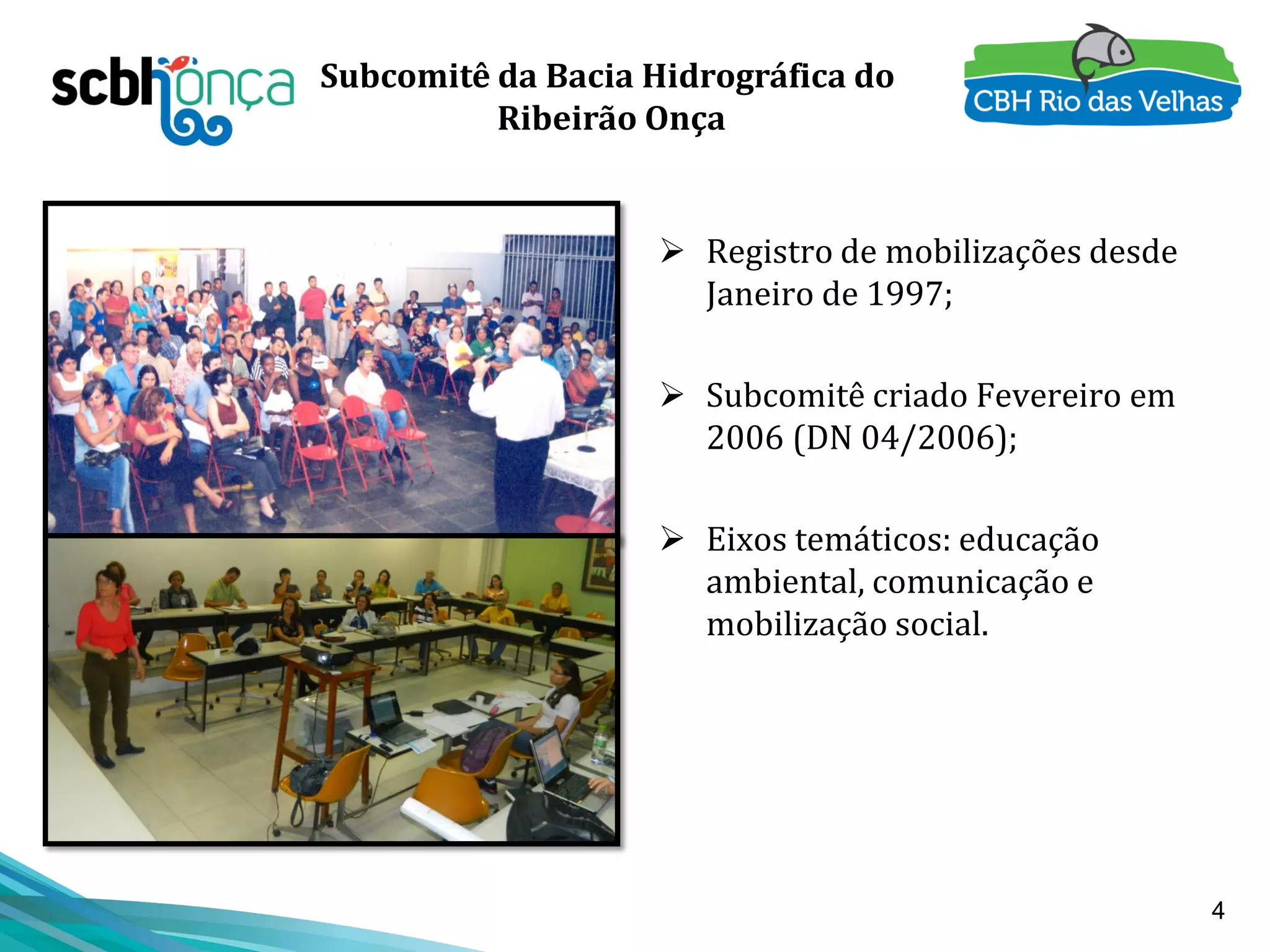 scbhonça

Subcomitê da Bacia Hidrográfica do Ribeirão Onça

CBH Rio das Velhas

➢ Registro de mobilizações desde Janeiro de 1997;

➢ Subcomitê criado Fevereiro em 2006 (DN 04/2006);

➢ Eixos temáticos: educação ambiental, comunicação e mobilização social.

4